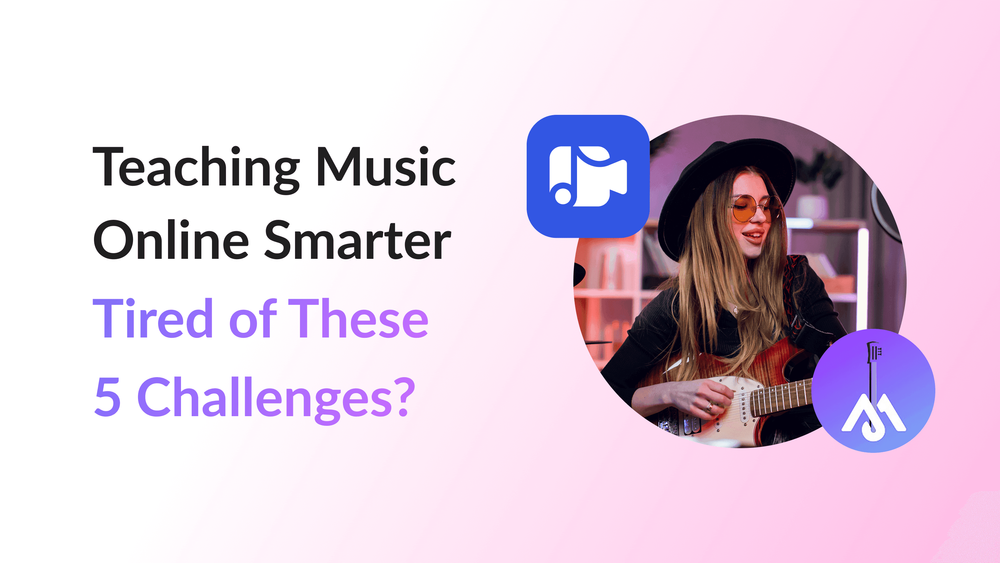 Teaching Music Online Smarter

Tired of These 5 Challenges?